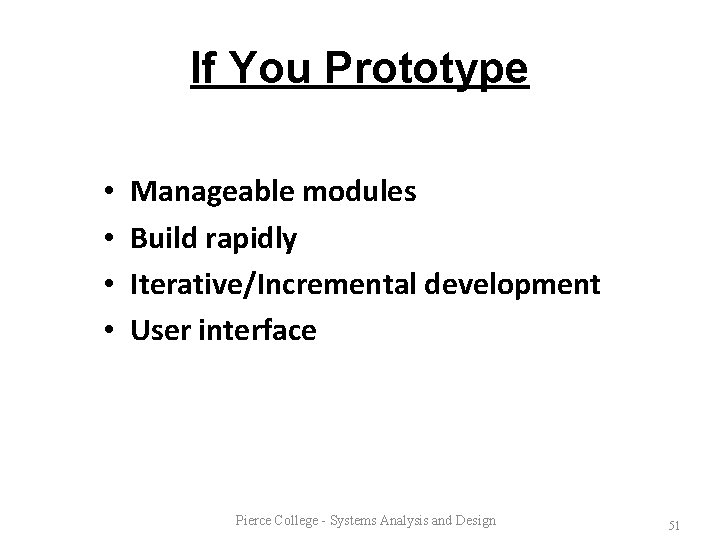 If You Prototype

• Manageable modules
• Build rapidly
• Iterative/Incremental development
• User interface

Pierce College - Systems Analysis and Design

51